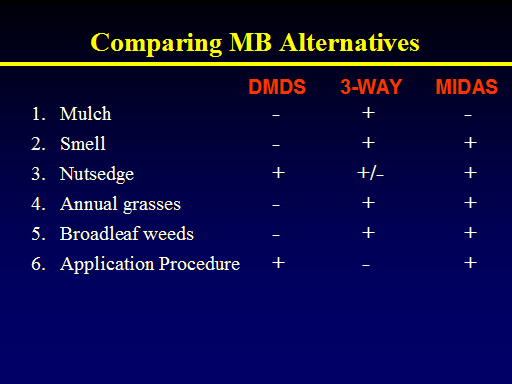 Comparing MB Alternatives

| | DMDS | 3-WAY | MIDAS |
|---|---|---|---|
| 1. Mulch | - | + | - |
| 2. Smell | - | + | + |
| 3. Nutsedge | + | +/- | + |
| 4. Annual grasses | - | + | + |
| 5. Broadleaf weeds | - | + | + |
| 6. Application Procedure | + | - | + |